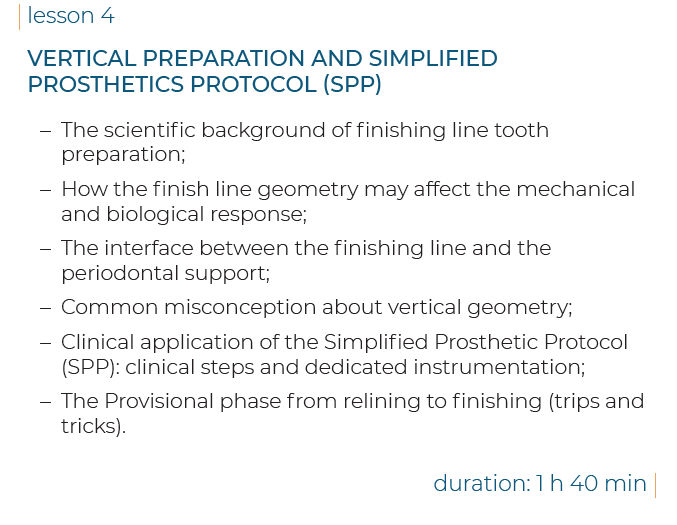 lesson 4

VERTICAL PREPARATION AND SIMPLIFIED PROSTHETICS PROTOCOL (SPP)

– The scientific background of finishing line tooth preparation;

– How the finish line geometry may affect the mechanical and biological response;

– The interface between the finishing line and the periodontal support;

– Common misconception about vertical geometry;

– Clinical application of the Simplified Prosthetic Protocol (SPP): clinical steps and dedicated instrumentation;

– The Provisional phase from relining to finishing (trips and tricks).

duration: 1 h 40 min